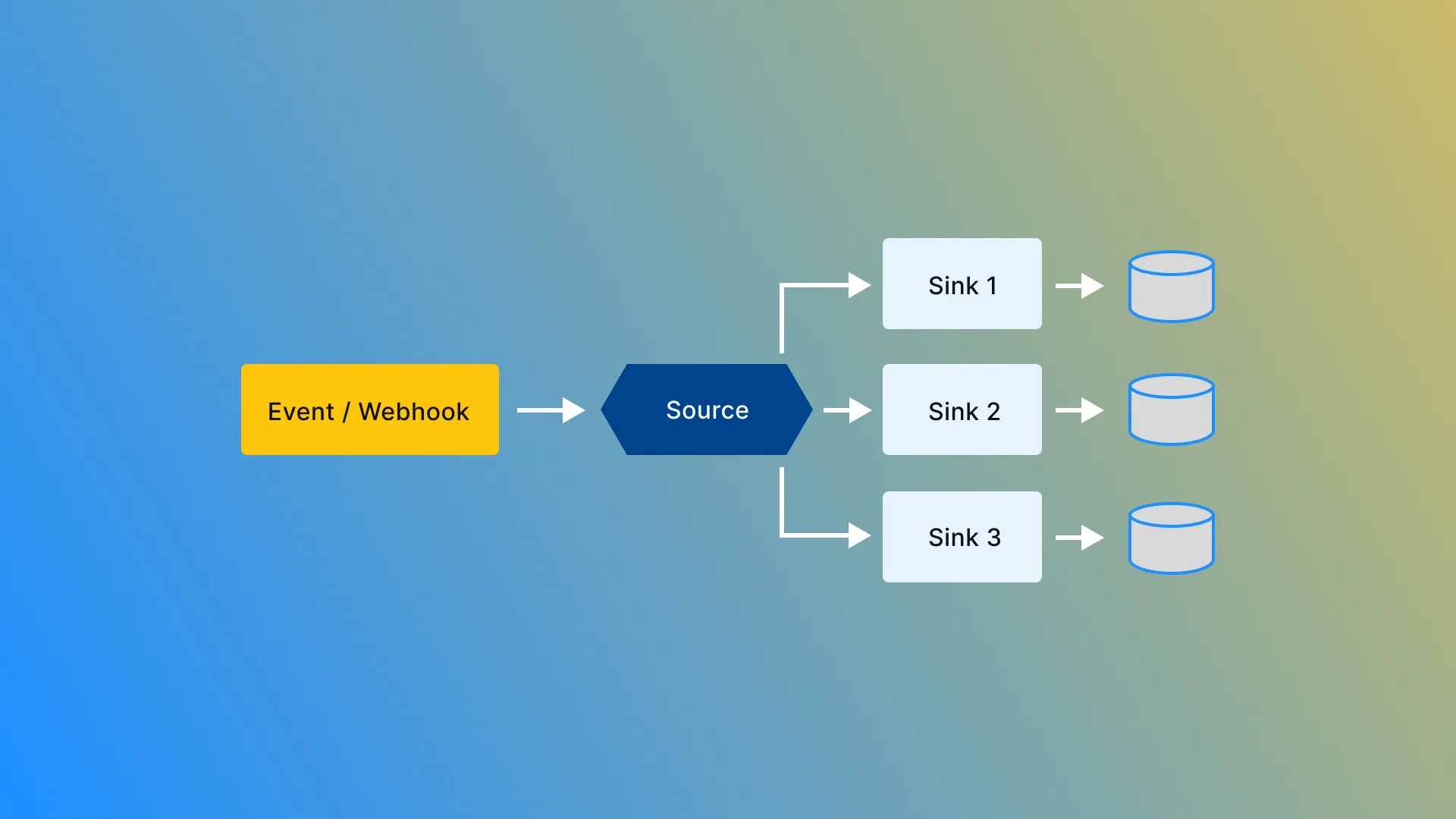 Event / Webhook

Source

Sink 1

Sink 2

Sink 3